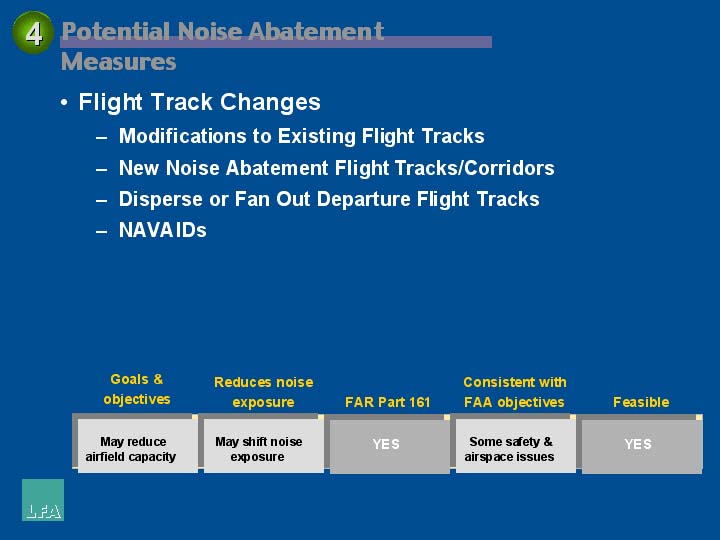 4 Potential Noise Abatement Measures

• Flight Track Changes
– Modifications to Existing Flight Tracks
– New Noise Abatement Flight Tracks/Corridors
– Disperse or Fan Out Departure Flight Tracks
– NAVAIDs

| Goals & objectives | Reduces noise exposure | FAR Part 161 | Consistent with FAA objectives | Feasible |
|---|---|---|---|---|
| May reduce airfield capacity | May shift noise exposure | YES | Some safety & airspace issues | YES |

LFA